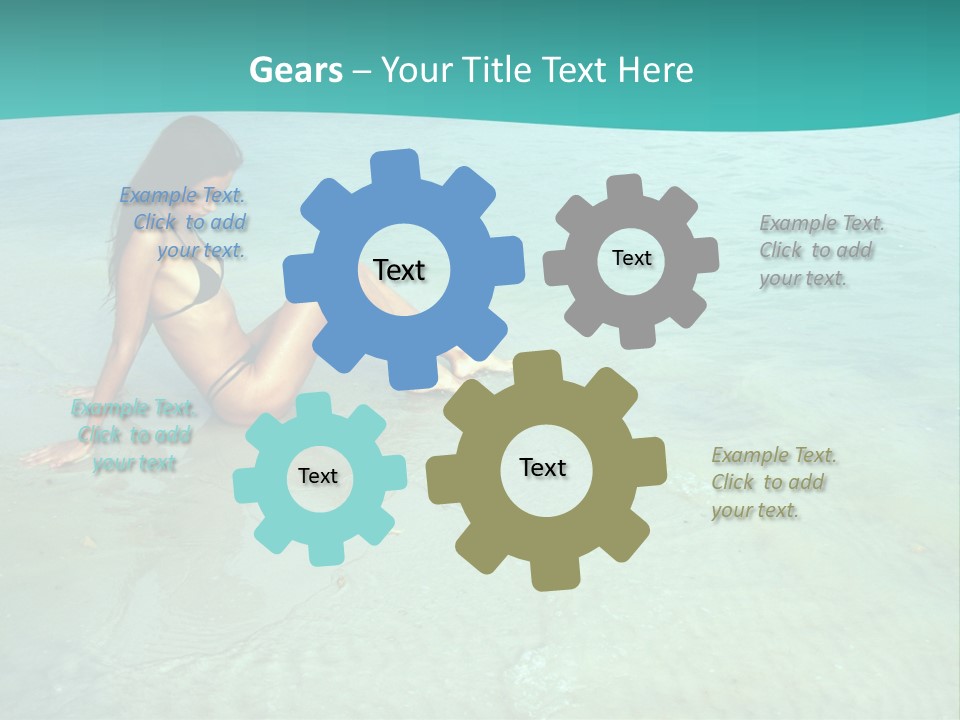 Gears – Your Title Text Here

Example Text. Click to add your text.

Text

Text

Example Text. Click to add your text.

Example Text. Click to add your text

Text

Text

Example Text. Click to add your text.